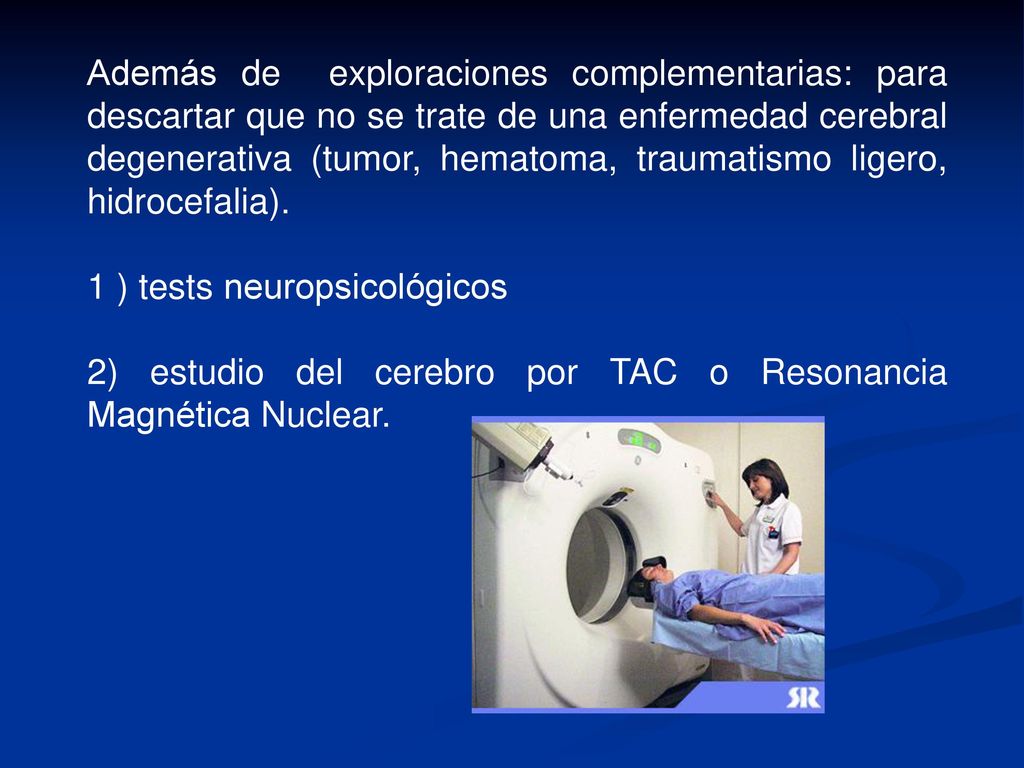 Además de exploraciones complementarias: para descartar que no se trate de una enfermedad cerebral degenerativa (tumor, hematoma, traumatismo ligero, hidrocefalia).

1 ) tests neuropsicológicos

2) estudio del cerebro por TAC o Resonancia Magnética Nuclear.

SR